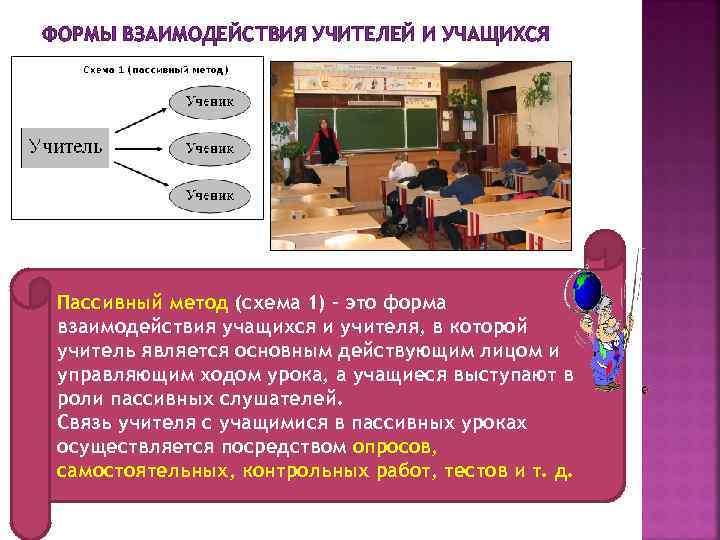 ФОРМЫ ВЗАИМОДЕЙСТВИЯ УЧИТЕЛЕЙ И УЧАЩИХСЯ

Схема 1 (пассивный метод)

Учитель

Ученик

Ученик

Ученик

Пассивный метод (схема 1) – это форма взаимодействия учащихся и учителя, в которой учитель является основным действующим лицом и управляющим ходом урока, а учащиеся выступают в роли пассивных слушателей.
Связь учителя с учащимися в пассивных уроках осуществляется посредством опросов, самостоятельных, контрольных работ, тестов и т. д.